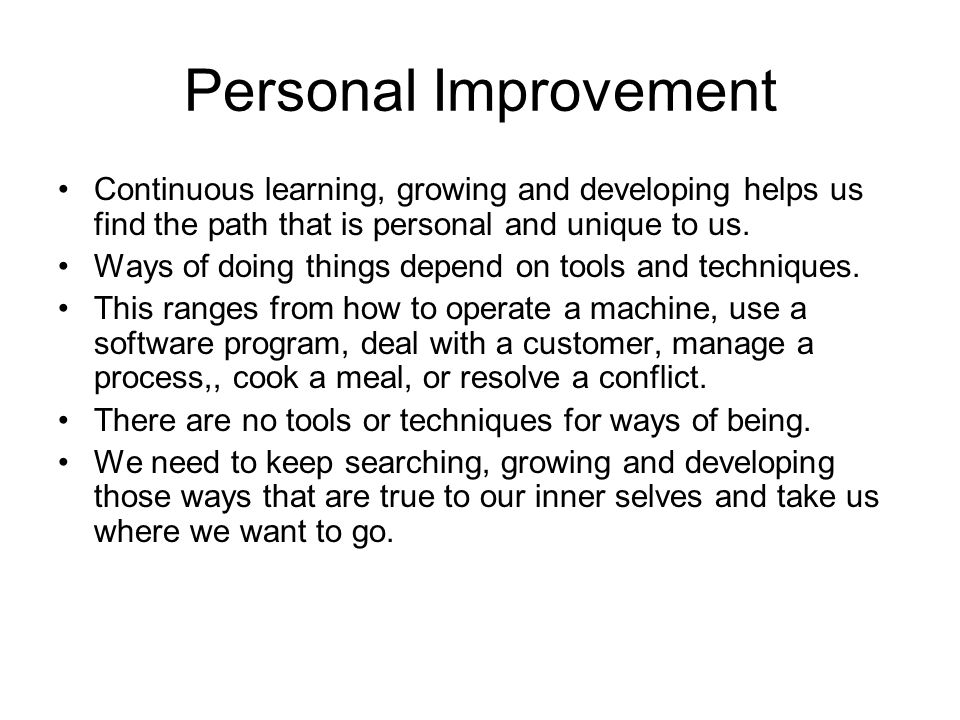 Personal Improvement

• Continuous learning, growing and developing helps us find the path that is personal and unique to us.
• Ways of doing things depend on tools and techniques.
• This ranges from how to operate a machine, use a software program, deal with a customer, manage a process,, cook a meal, or resolve a conflict.
• There are no tools or techniques for ways of being.
• We need to keep searching, growing and developing those ways that are true to our inner selves and take us where we want to go.